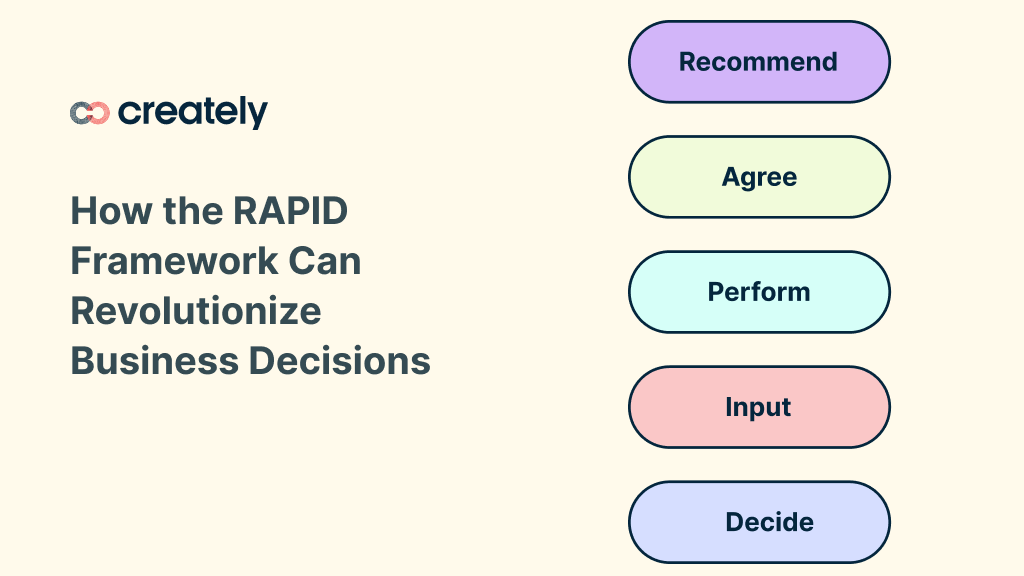 creately

How the RAPID Framework Can Revolutionize Business Decisions

Recommend

Agree

Perform

Input

Decide